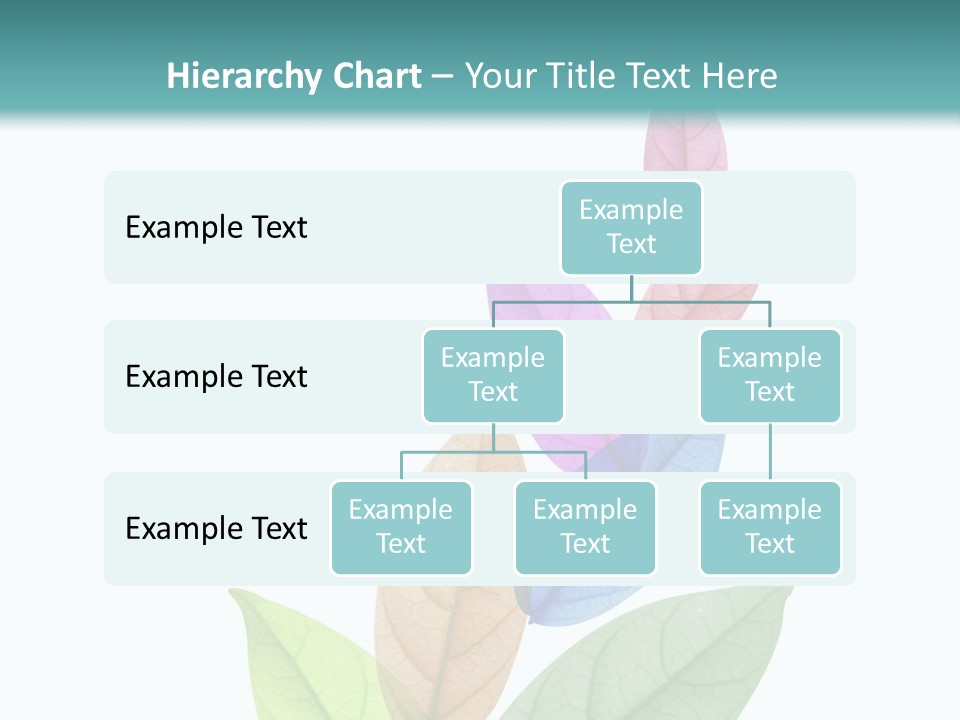 Hierarchy Chart – Your Title Text Here

Example Text

Example Text

Example Text

Example Text

Example Text

Example Text

Example Text

Example Text

Example Text